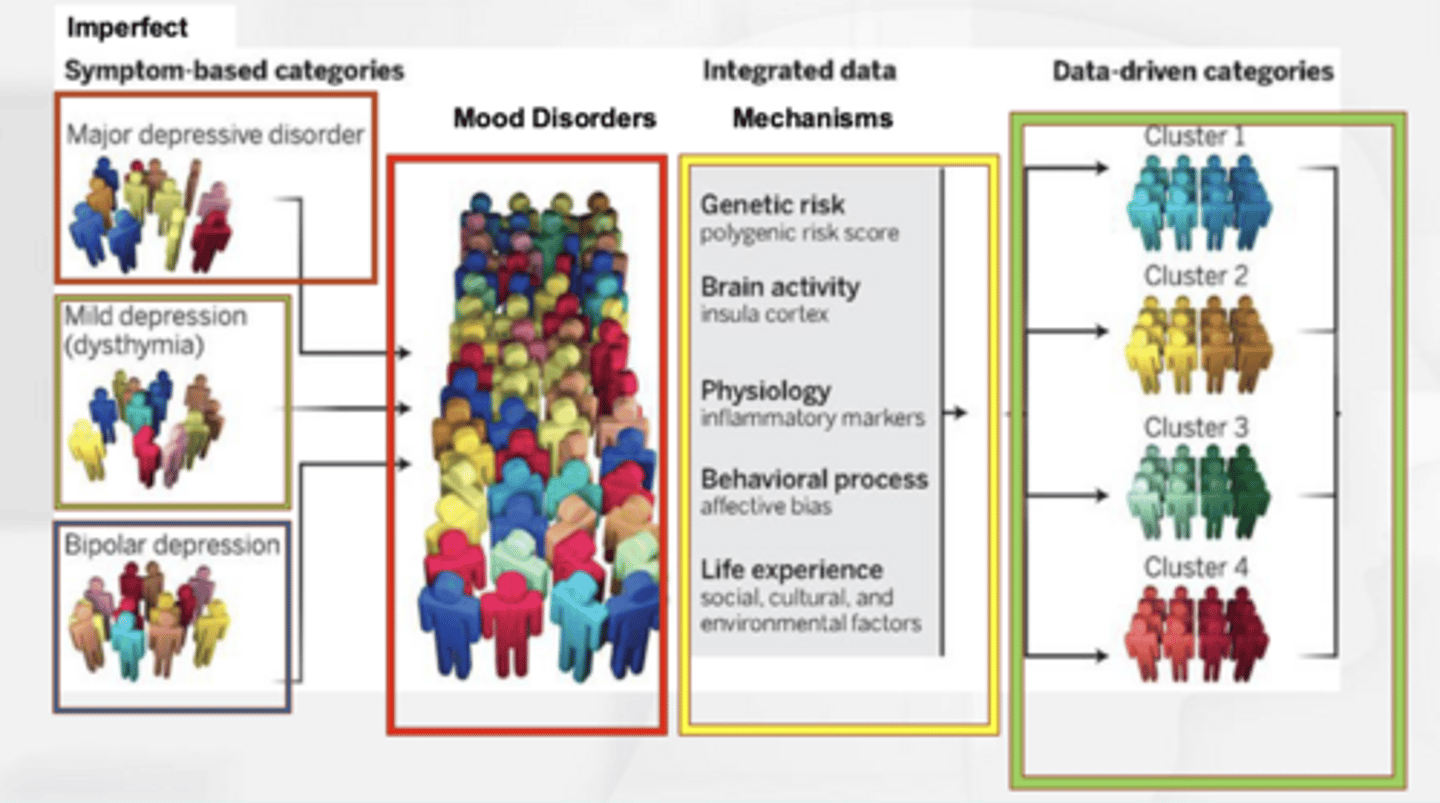 Imperfect

Symptom-based categories

Major depressive disorder

Mild depression (dysthymia)

Bipolar depression

Mood Disorders

Integrated data

Mechanisms

Genetic risk
polygenic risk score

Brain activity
insula cortex

Physiology
inflammatory markers

Behavioral process
affective bias

Life experience
social, cultural, and environmental factors

Data-driven categories

Cluster 1

Cluster 2

Cluster 3

Cluster 4